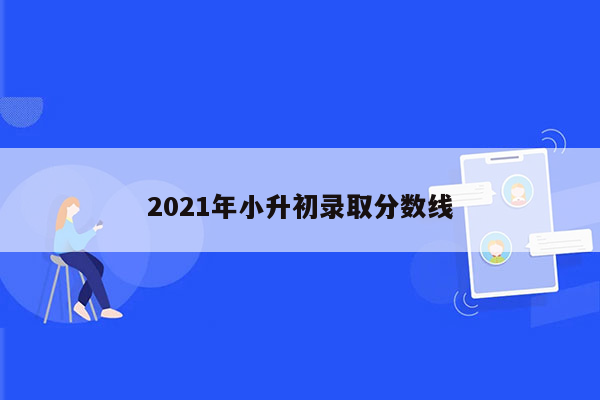 2021年小升初录取分数线